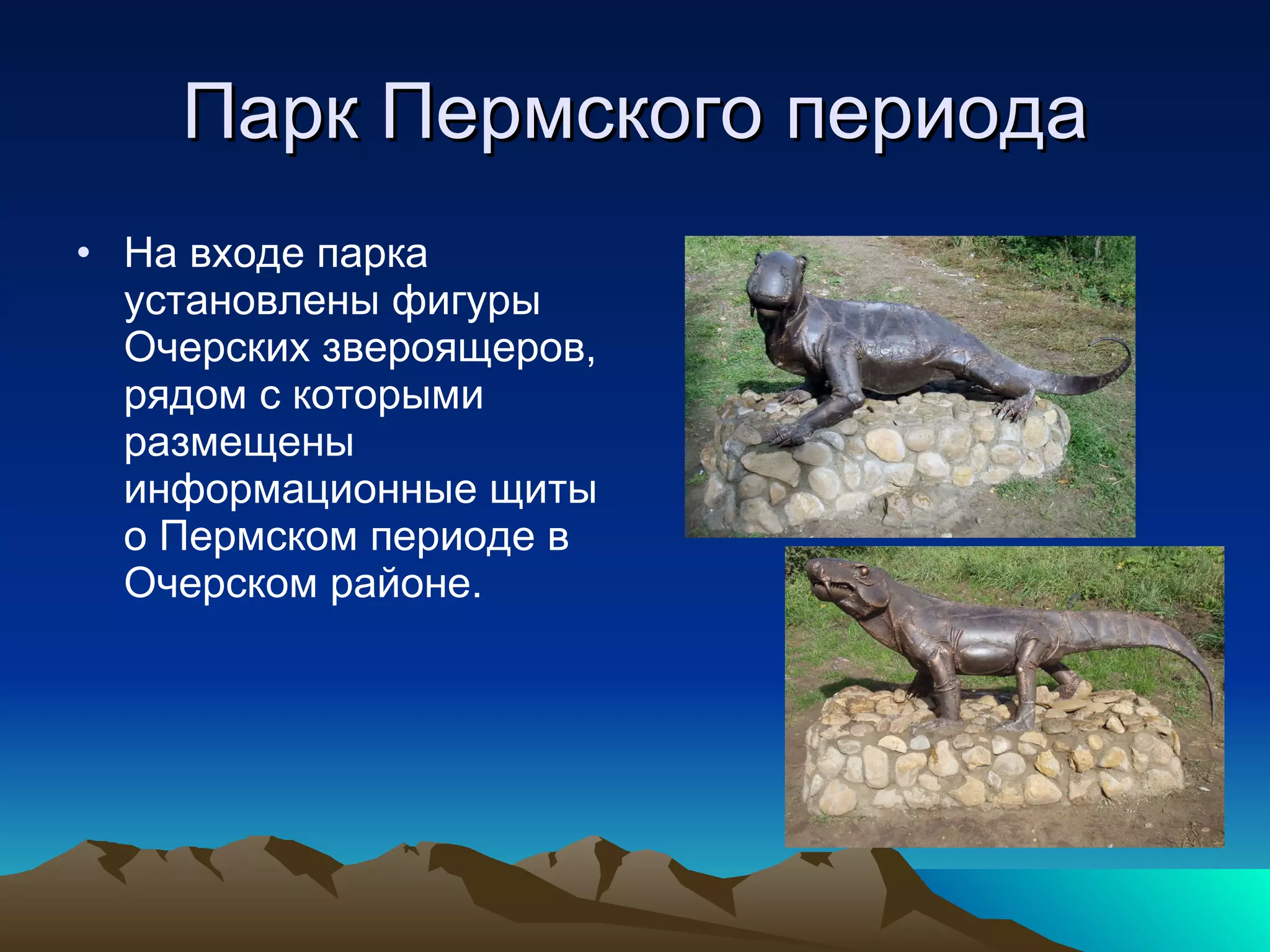 Парк Пермского периода

• На входе парка установлены фигуры Очерских звероящеров, рядом с которыми размещены информационные щиты о Пермском периоде в Очерском районе.